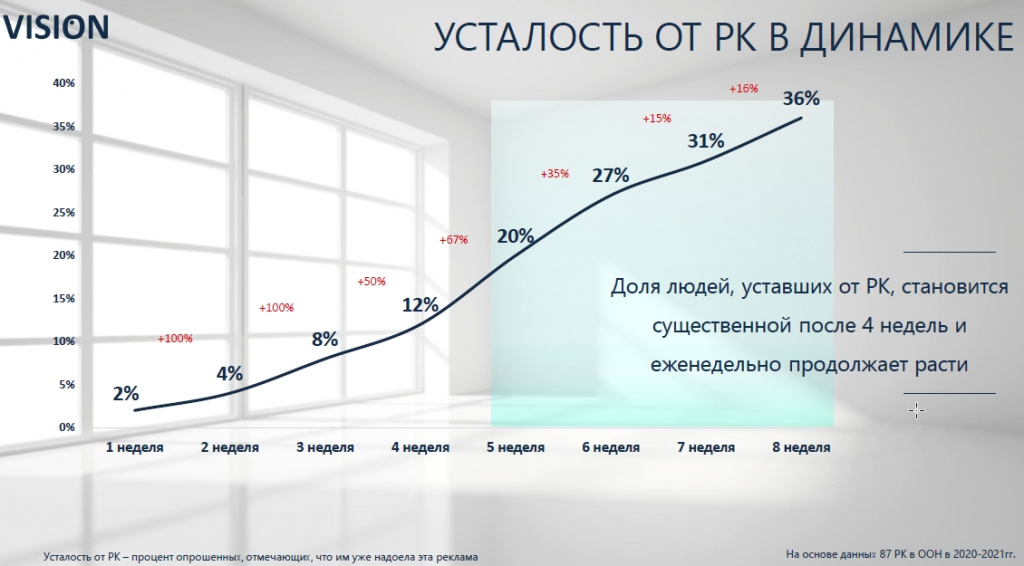 VISION

УСТАЛОСТЬ ОТ РК В ДИНАМИКЕ

40%
35%
30%
25%
20%
15%
10%
5%
0%

+100%
+100%
+50%
+67%
+35%
+15%
+16%

2%
4%
8%
12%
20%
27%
31%
36%

1 неделя
2 неделя
3 неделя
4 неделя
5 неделя
6 неделя
7 неделя
8 неделя

Доля людей, уставших от РК, становится существенной после 4 недель и еженедельно продолжает расти

Усталость от РК – процент опрошенных, отмечающих, что им уже надоела эта реклама

На основе данных 87 РК в ООН в 2020-2021гг.